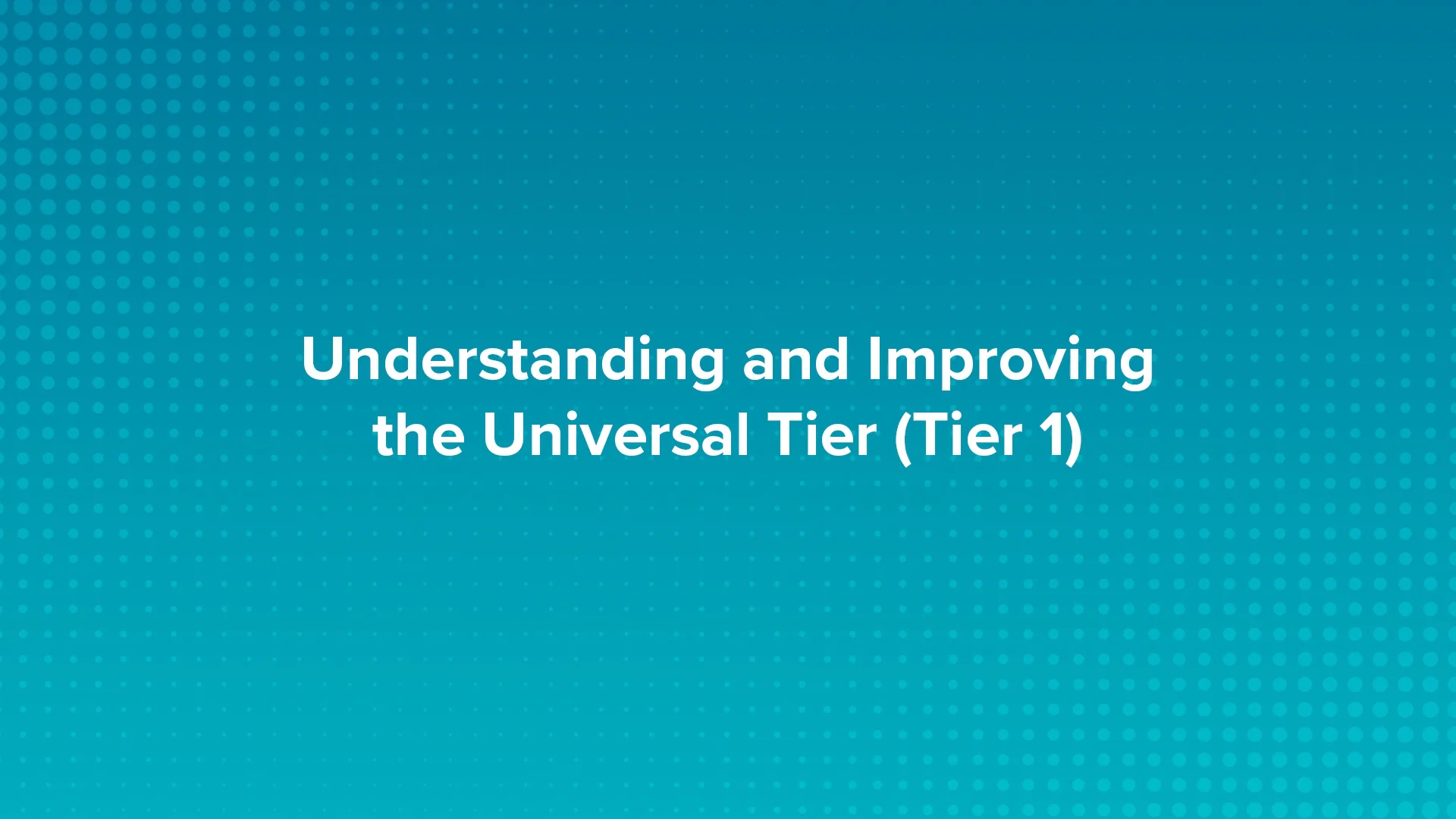 Understanding and Improving the Universal Tier (Tier 1)